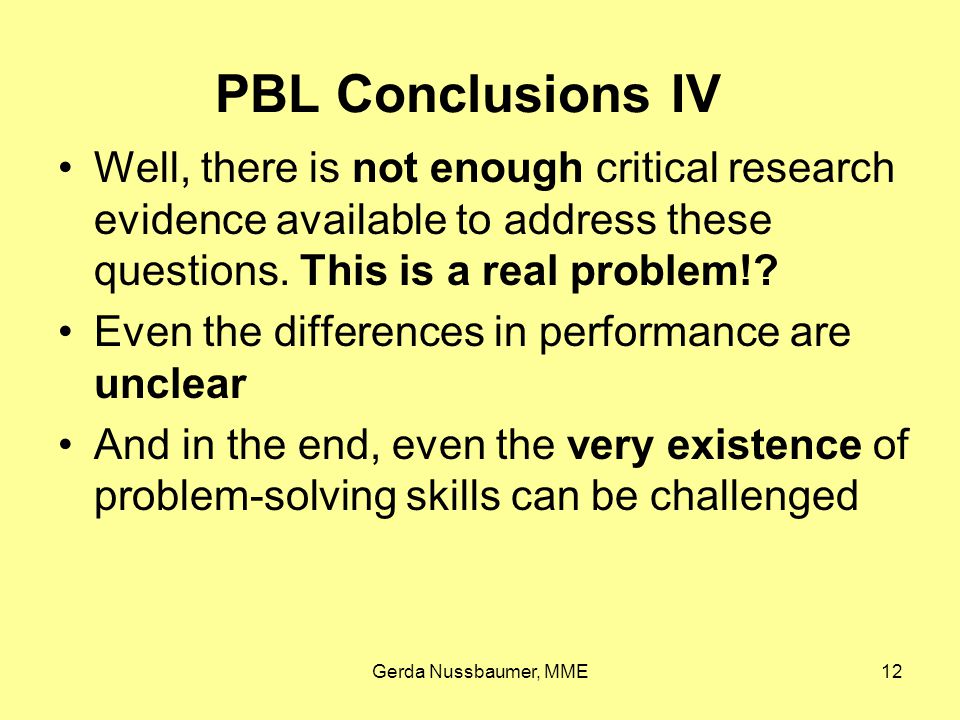 PBL Conclusions IV

• Well, there is not enough critical research evidence available to address these questions. This is a real problem!?

• Even the differences in performance are unclear

• And in the end, even the very existence of problem-solving skills can be challenged

Gerda Nussbaumer, MME

12